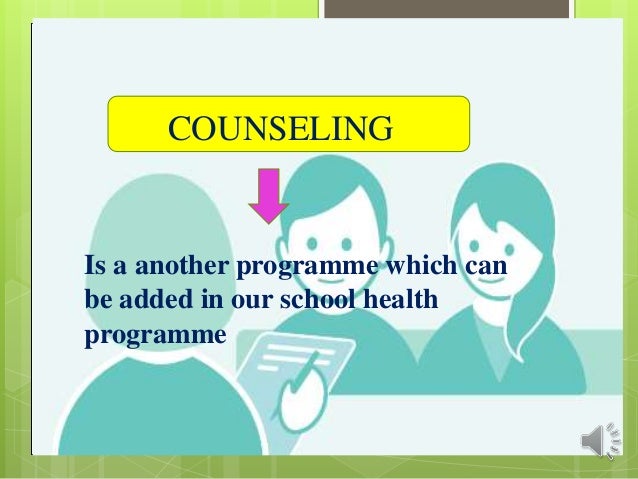 COUNSELING

Is a another programme which can be added in our school health programme